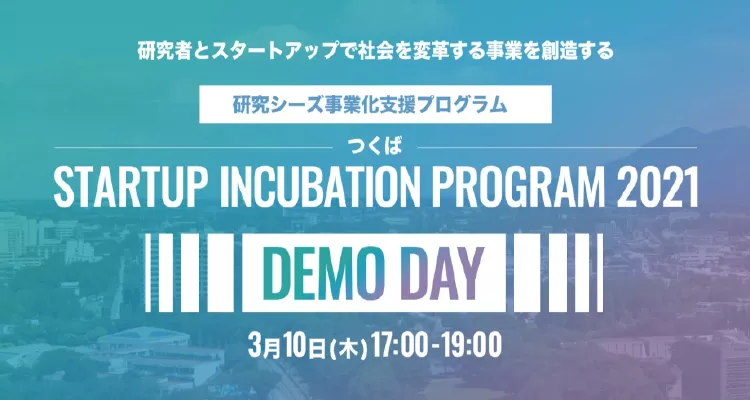 研究者とスタートアップで社会を変革する事業を創造する

研究シーズ事業化支援プログラム

つくば

STARTUP INCUBATION PROGRAM 2021

DEMO DAY

3月10日(木) 17:00-19:00